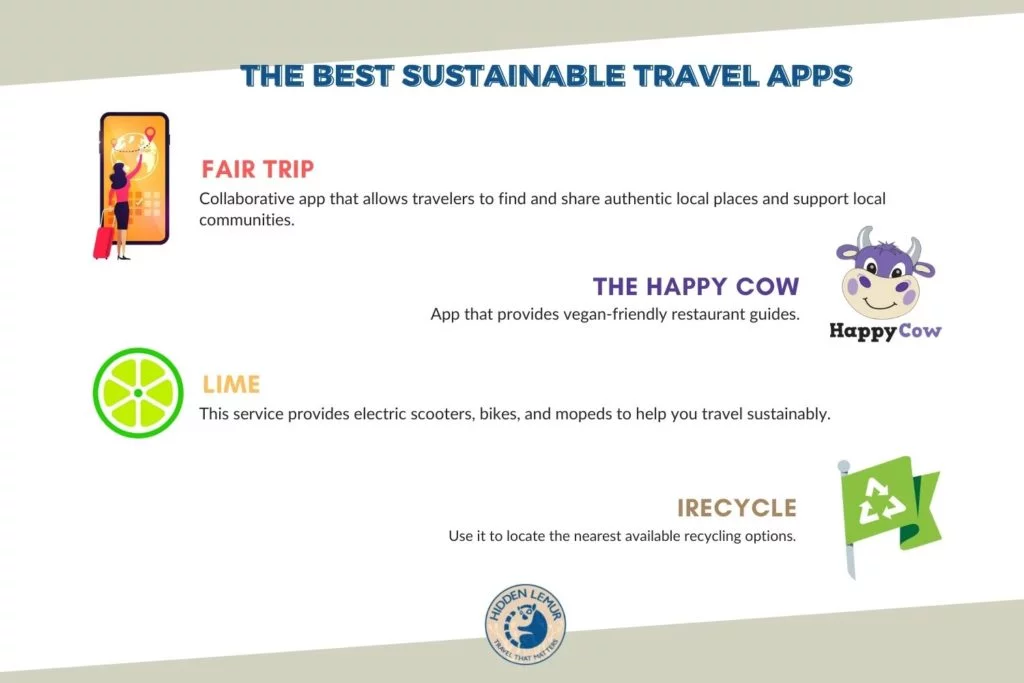 THE BEST SUSTAINABLE TRAVEL APPS

FAIR TRIP
Collaborative app that allows travelers to find and share authentic local places and support local communities.

THE HAPPY COW
App that provides vegan-friendly restaurant guides.

HappyCow

LIME
This service provides electric scooters, bikes, and mopeds to help you travel sustainably.

IRECYCLE
Use it to locate the nearest available recycling options.

HIDDEN LEMUR
TRAVEL THAT MATTERS